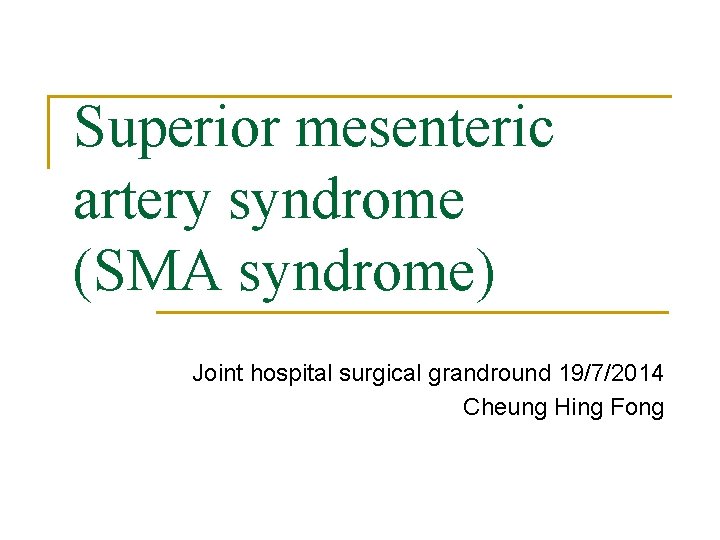 Superior mesenteric artery syndrome (SMA syndrome)

Joint hospital surgical grandround 19/7/2014
Cheung Hing Fong